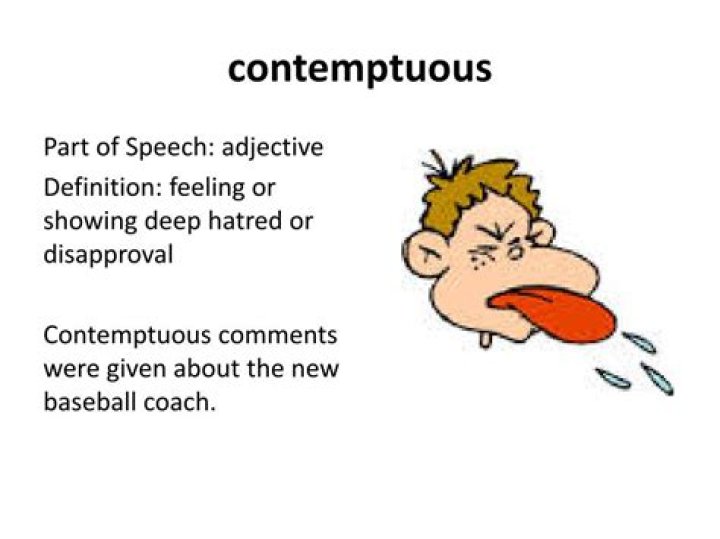 contemptuous

Part of Speech: adjective

Definition: feeling or showing deep hatred or disapproval

Contemptuous comments were given about the new baseball coach.